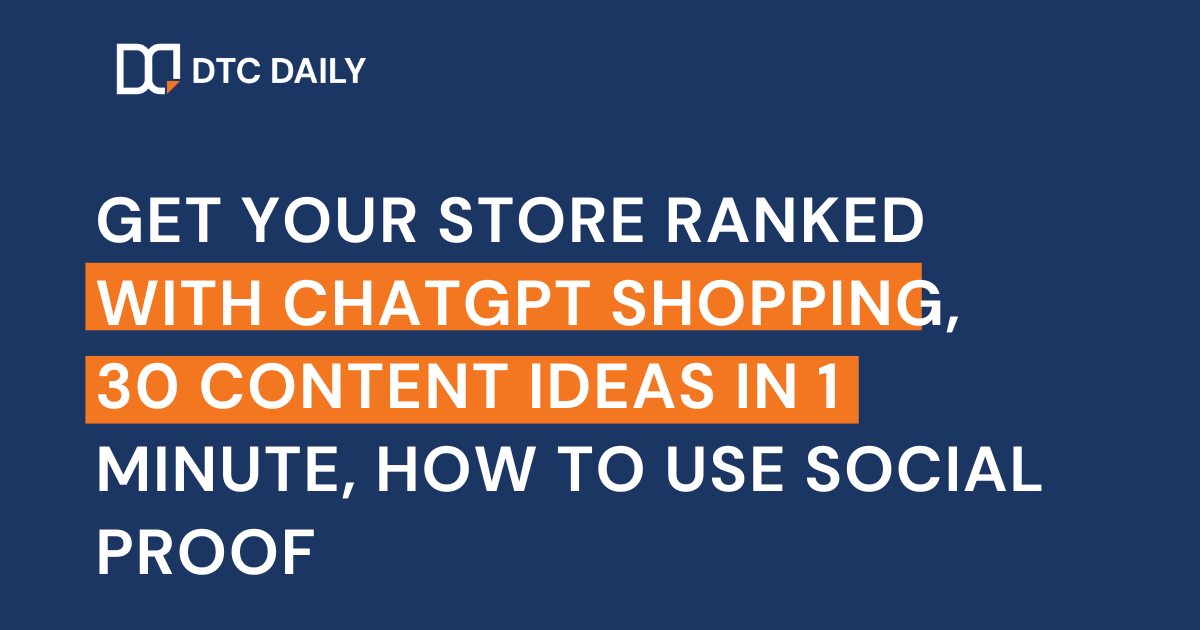 DTC DAILY

GET YOUR STORE RANKED WITH CHATGPT SHOPPING, 30 CONTENT IDEAS IN 1 MINUTE, HOW TO USE SOCIAL PROOF